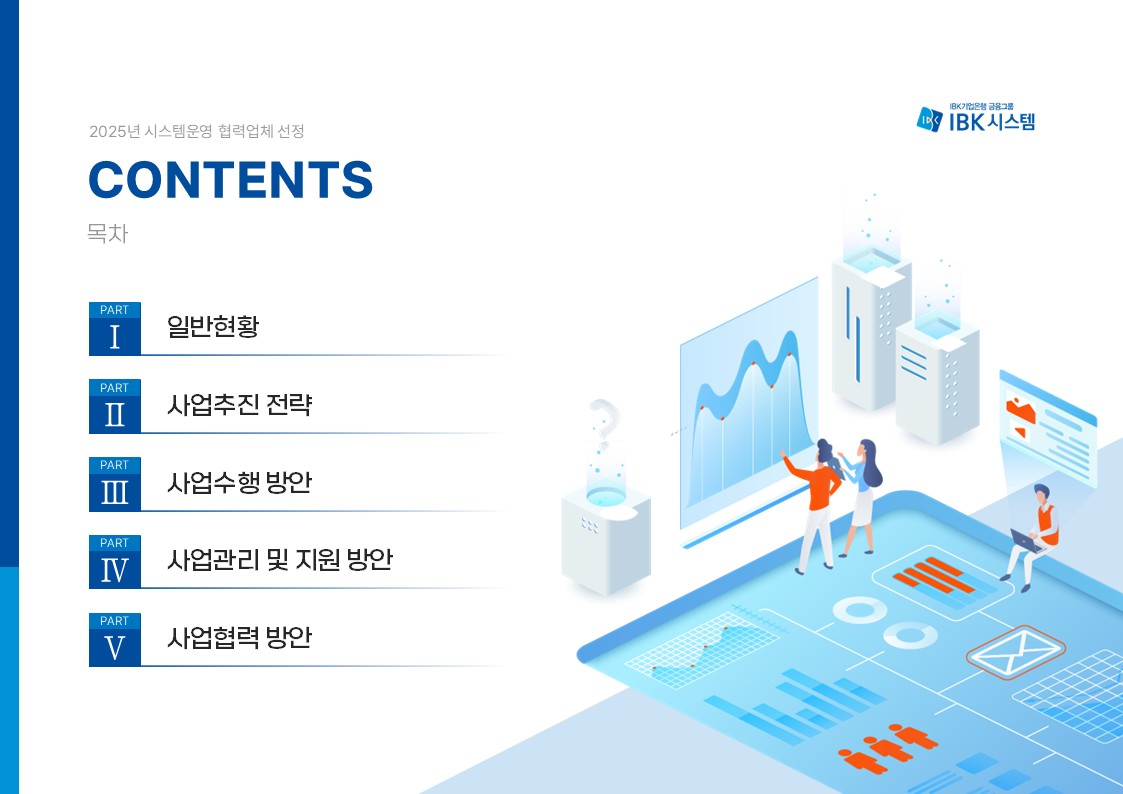 2025년 시스템운영 협력업체 선정

IBK기업은행 금융그룹
IBK 시스템

CONTENTS
목차

PART
I
일반현황

PART
II
사업추진 전략

PART
III
사업수행 방안

PART
IV
사업관리 및 지원 방안

PART
V
사업협력 방안